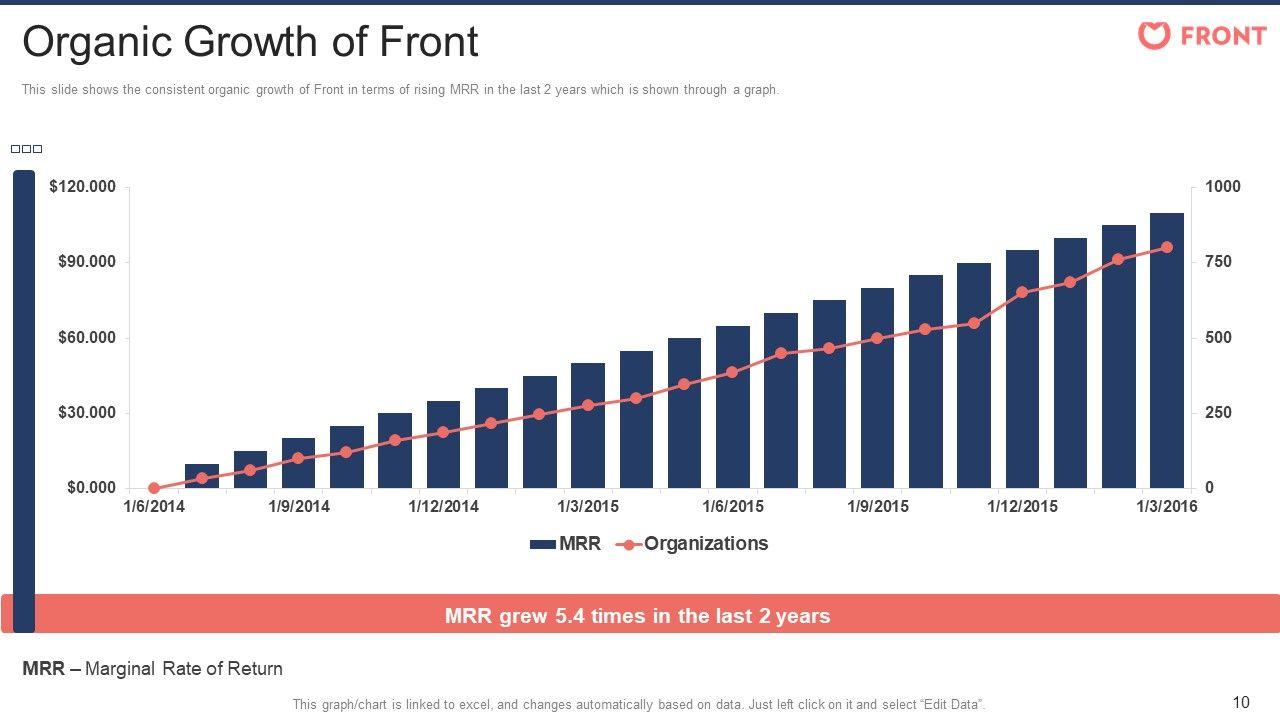 Organic Growth of Front

FRONT

This slide shows the consistent organic growth of Front in terms of rising MRR in the last 2 years which is shown through a graph.

$120.000
$90.000
$60.000
$30.000
$0.000

1000
750
500
250
0

1/6/2014
1/9/2014
1/12/2014
1/3/2015
1/6/2015
1/9/2015
1/12/2015
1/3/2016

MRR
Organizations

MRR grew 5.4 times in the last 2 years

MRR – Marginal Rate of Return

This graph/chart is linked to excel, and changes automatically based on data. Just left click on it and select "Edit Data".

10